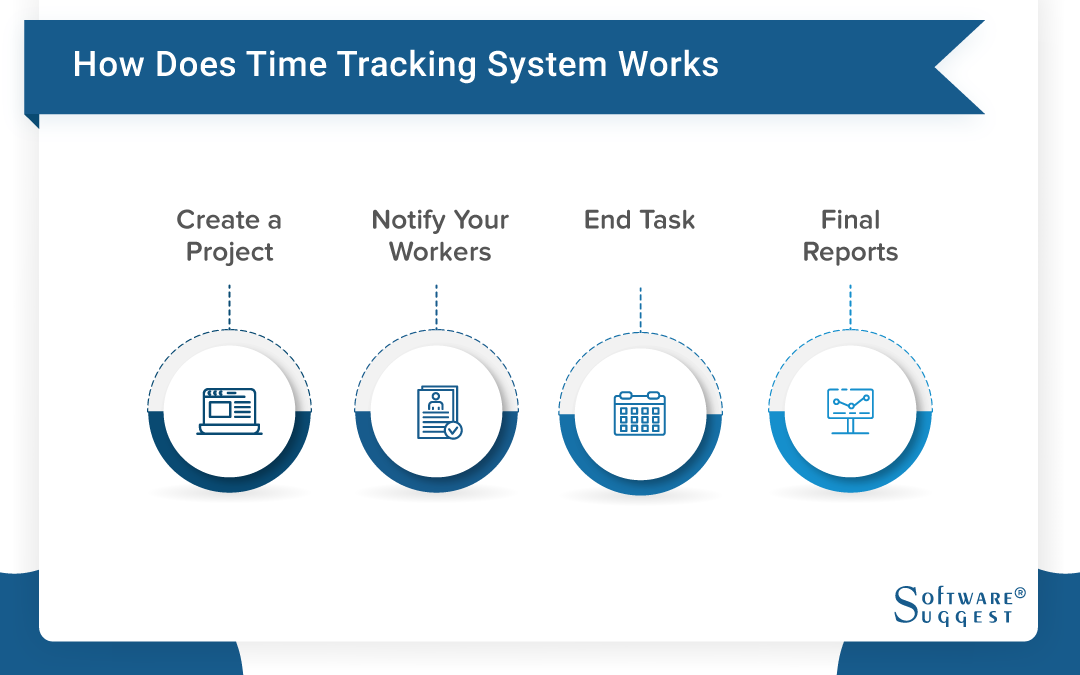 How Does Time Tracking System Works

Create a Project

Notify Your Workers

End Task

Final Reports

SOFTWARE® SUGGEST